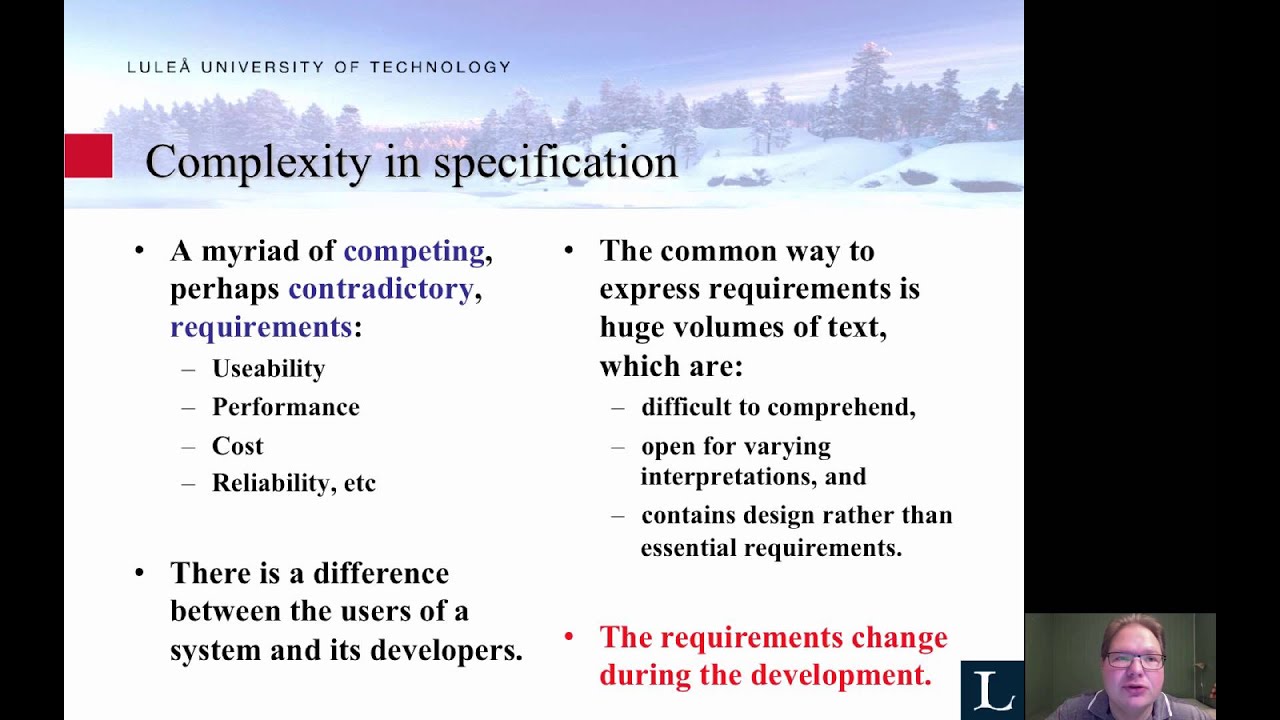 LULEÅ UNIVERSITY OF TECHNOLOGY

Complexity in specification

• A myriad of competing, perhaps contradictory, requirements:
– Useability
– Performance
– Cost
– Reliability, etc

• There is a difference between the users of a system and its developers.

• The common way to express requirements is huge volumes of text, which are:
– difficult to comprehend,
– open for varying interpretations, and
– contains design rather than essential requirements.

• The requirements change during the development.

L